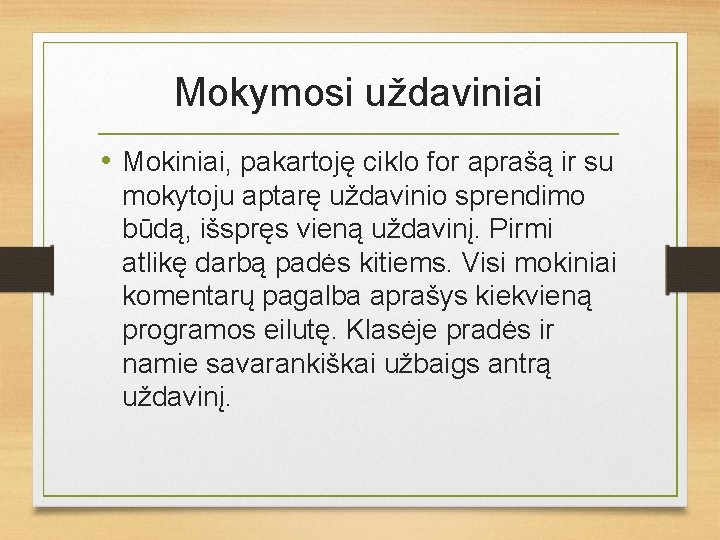 Mokymosi uždaviniai

• Mokiniai, pakartoję ciklo for aprašą ir su mokytoju aptarę uždavinio sprendimo būdą, išspręs vieną uždavinį. Pirmi atlikę darbą padės kitiems. Visi mokiniai komentarų pagalba aprašys kiekvieną programos eilutę. Klasėje pradės ir namie savarankiškai užbaigs antrą uždavinį.